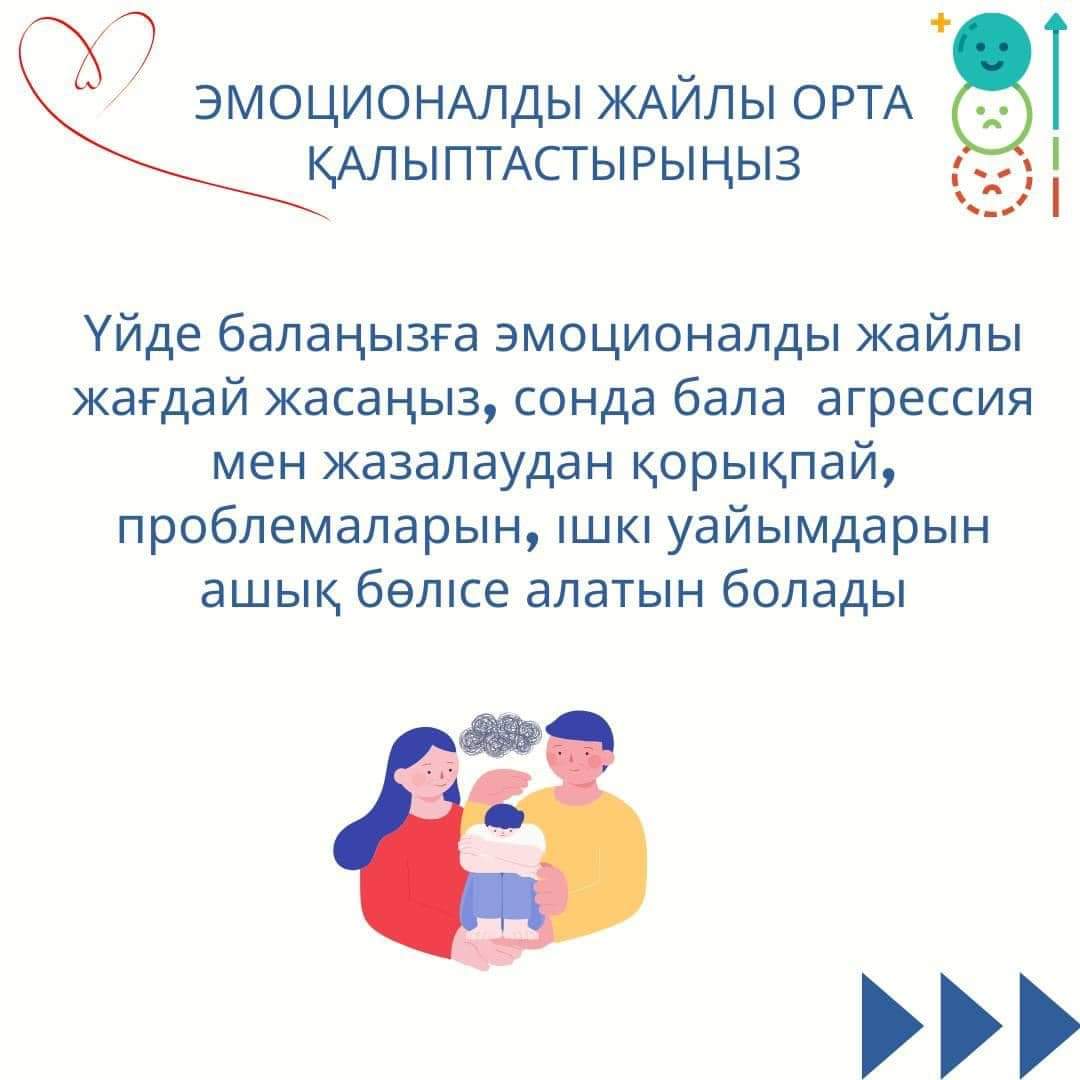 ЭМОЦИОНАЛДЫ ЖАЙЛЫ ОРТА ҚАЛЫПТАСТЫРЫҢЫЗ

Үйде балаңызға эмоционалды жайлы жағдай жасаңыз, сонда бала агрессия мен жазалаудан қорықпай, проблемаларын, ішкі уайымдарын ашық бөлісе алатын болады